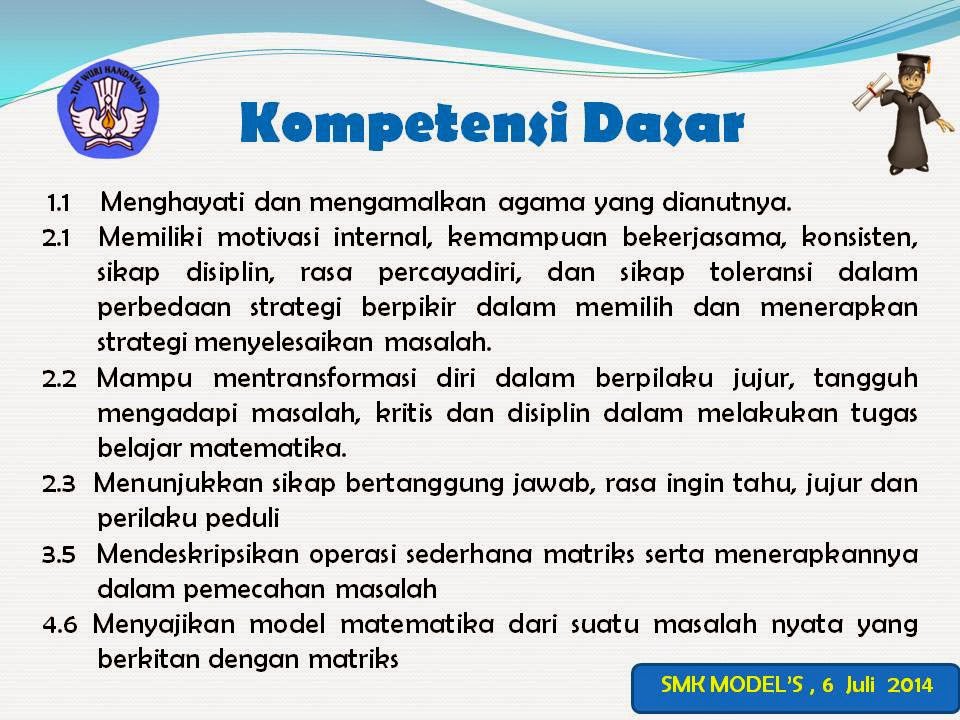 TUT WURI HANDAYANI

Kompetensi Dasar

1.1 Menghayati dan mengamalkan agama yang dianutnya.

2.1 Memiliki motivasi internal, kemampuan bekerjasama, konsisten, sikap disiplin, rasa percayadiri, dan sikap toleransi dalam perbedaan strategi berpikir dalam memilih dan menerapkan strategi menyelesaikan masalah.

2.2 Mampu mentransformasi diri dalam berpilaku jujur, tangguh mengadapi masalah, kritis dan disiplin dalam melakukan tugas belajar matematika.

2.3 Menunjukkan sikap bertanggung jawab, rasa ingin tahu, jujur dan perilaku peduli

3.5 Mendeskripsikan operasi sederhana matriks serta menerapkannya dalam pemecahan masalah

4.6 Menyajikan model matematika dari suatu masalah nyata yang berkitan dengan matriks

SMK MODEL'S , 6 Juli 2014